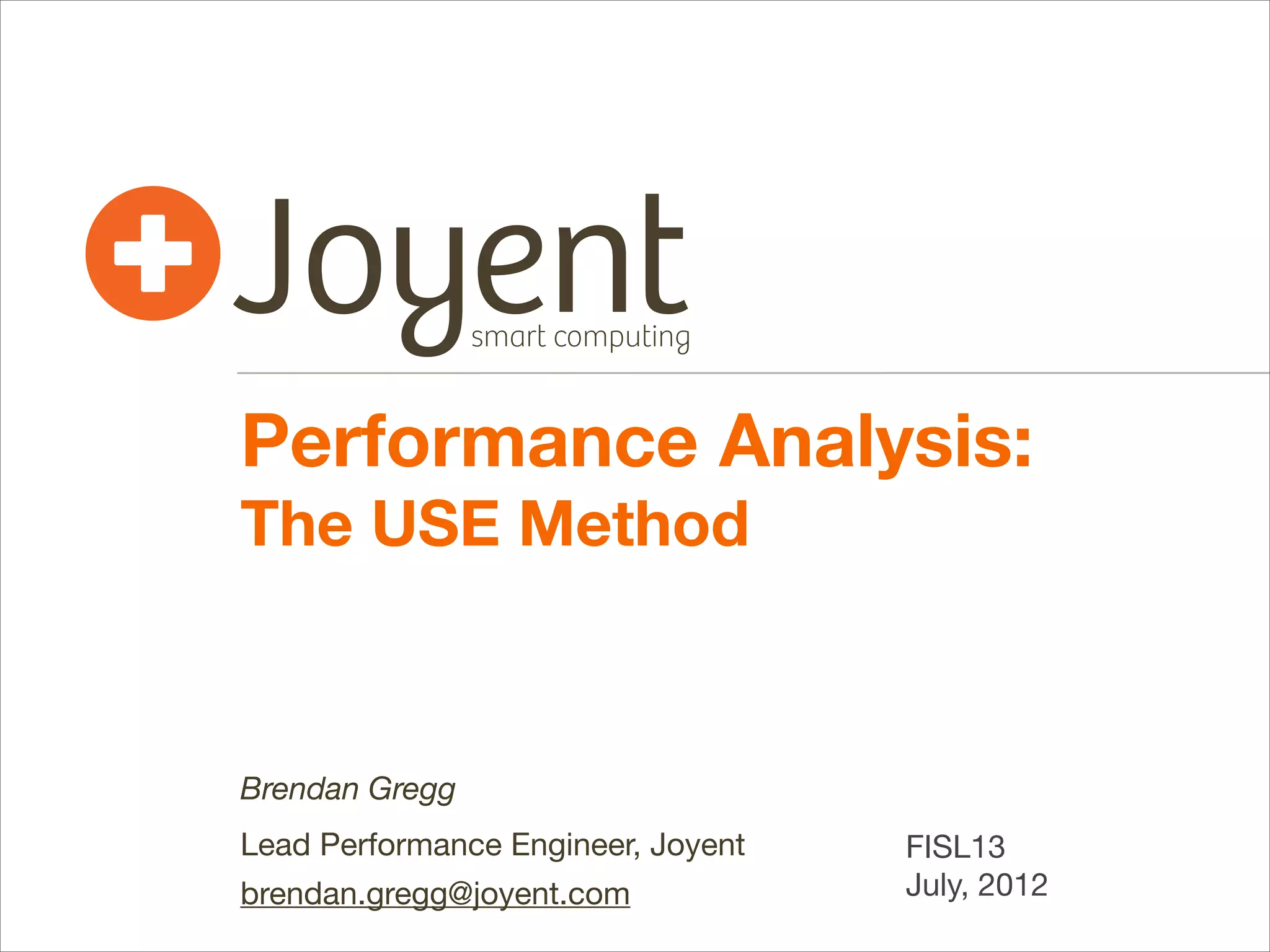 Joyent
smart computing

Performance Analysis:
The USE Method

Brendan Gregg

Lead Performance Engineer, Joyent

brendan.gregg@joyent.com

FISL13
July, 2012